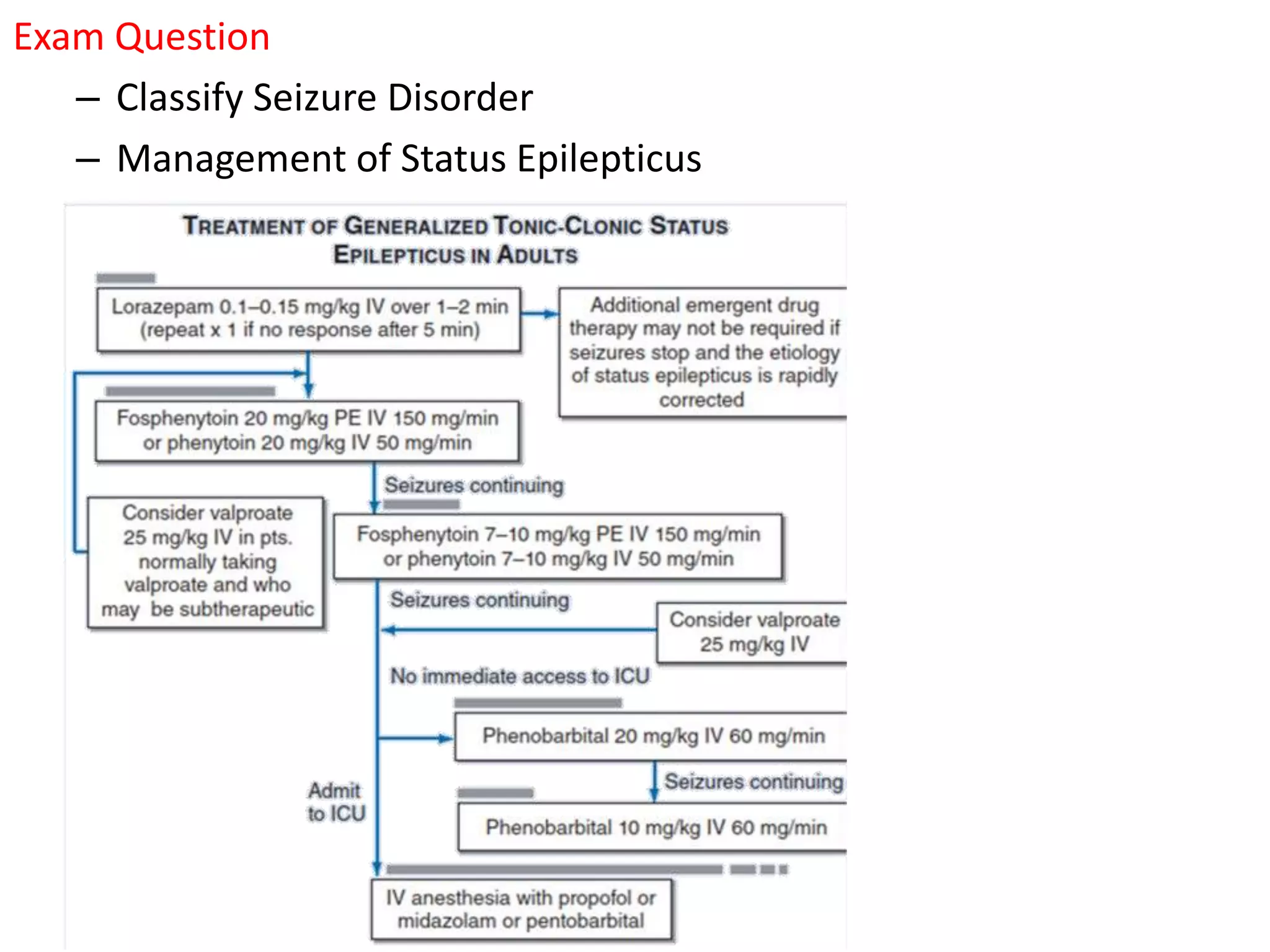 Exam Question

– Classify Seizure Disorder

– Management of Status Epilepticus

TREATMENT OF GENERALIZED TONIC-CLONIC STATUS EPILEPTICUS IN ADULTS

Lorazepam 0.1–0.15 mg/kg IV over 1–2 min (repeat x 1 if no response after 5 min)

Additional emergent drug therapy may not be required if seizures stop and the etiology of status epilepticus is rapidly corrected

Fosphenytoin 20 mg/kg PE IV 150 mg/min or phenytoin 20 mg/kg IV 50 mg/min

Seizures continuing

Consider valproate 25 mg/kg IV in pts. normally taking valproate and who may be subtherapeutic

Fosphenytoin 7–10 mg/kg PE IV 150 mg/min or phenytoin 7–10 mg/kg IV 50 mg/min

Seizures continuing

Consider valproate 25 mg/kg IV

No immediate access to ICU

Phenobarbital 20 mg/kg IV 60 mg/min

Seizures continuing

Admit to ICU

Phenobarbital 10 mg/kg IV 60 mg/min

IV anesthesia with propofol or midazolam or pentobarbital